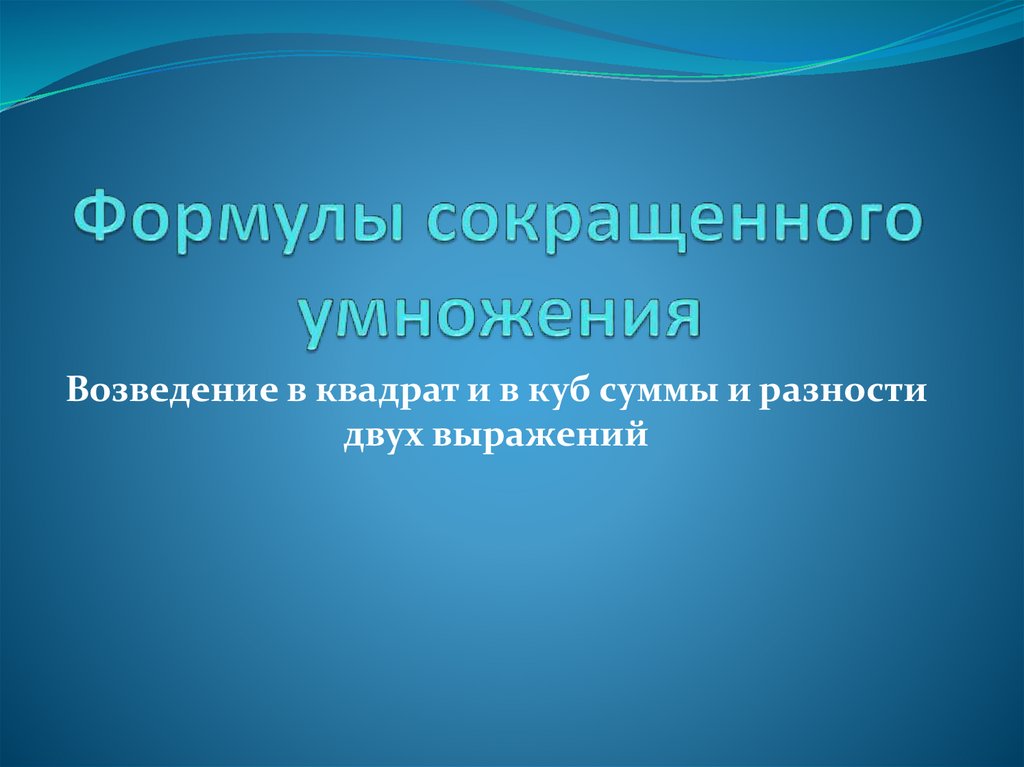 Формулы сокращенного умножения

Возведение в квадрат и в куб суммы и разности двух выражений